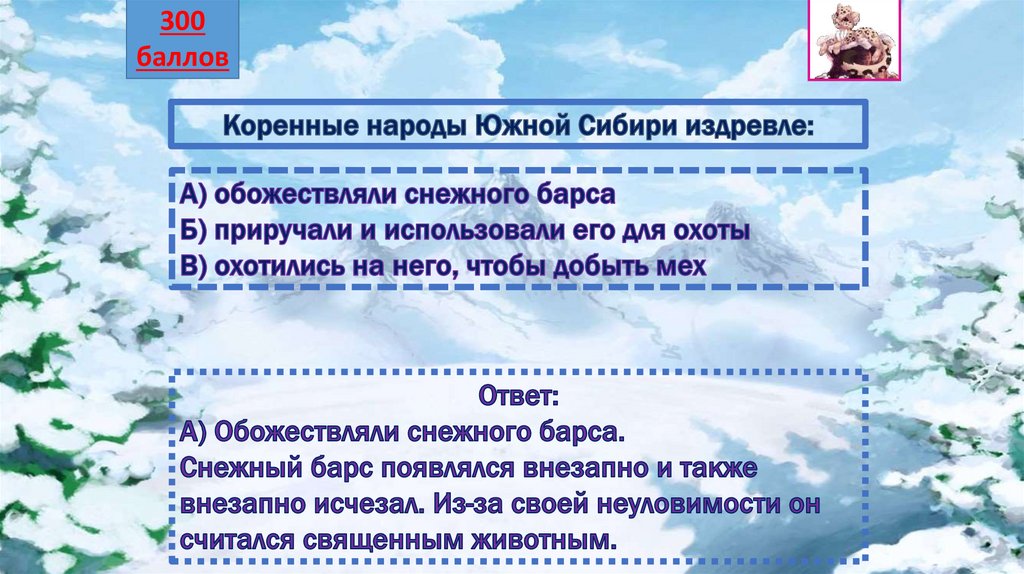 300 баллов

Коренные народы Южной Сибири издревле:

А) обожествляли снежного барса
Б) приручали и использовали его для охоты
В) охотились на него, чтобы добыть мех

Ответ:
А) Обожествляли снежного барса.
Снежный барс появлялся внезапно и также внезапно исчезал. Из-за своей неуловимости он считался священным животным.